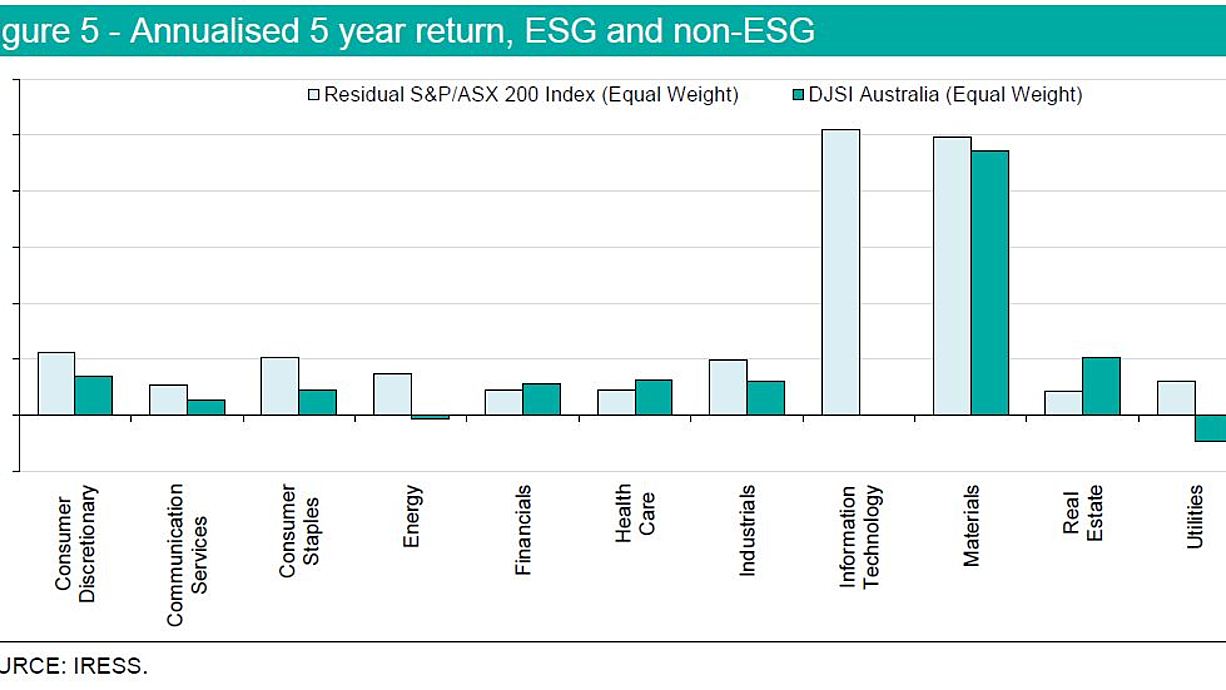 gure 5 - Annualised 5 year return, ESG and non-ESG

Residual S&P/ASX 200 Index (Equal Weight)
DJSI Australia (Equal Weight)

Consumer Discretionary
Communication Services
Consumer Staples
Energy
Financials
Health Care
Industrials
Information Technology
Materials
Real Estate
Utilities

URCE: IRESS.